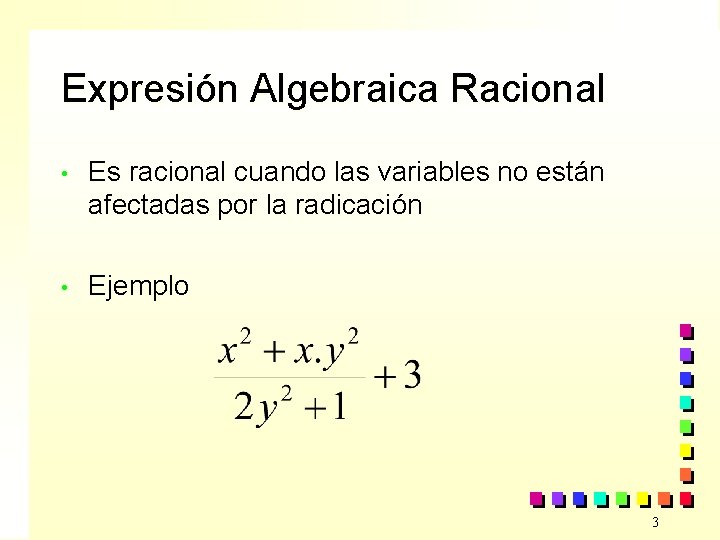 Expresión Algebraica Racional

• Es racional cuando las variables no están afectadas por la radicación

• Ejemplo

$\frac{x^2 + x.y^2}{2y^2 + 1} + 3$

3